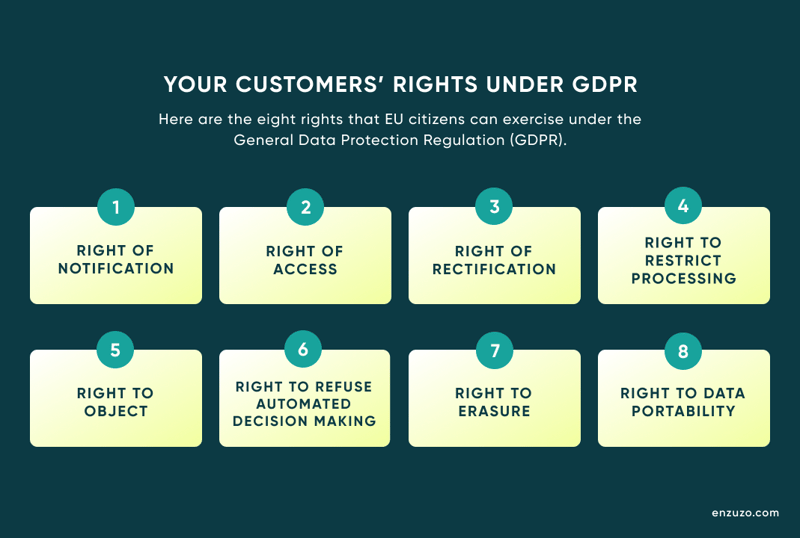 YOUR CUSTOMERS' RIGHTS UNDER GDPR

Here are the eight rights that EU citizens can exercise under the General Data Protection Regulation (GDPR).

1
RIGHT OF NOTIFICATION

2
RIGHT OF ACCESS

3
RIGHT OF RECTIFICATION

4
RIGHT TO RESTRICT PROCESSING

5
RIGHT TO OBJECT

6
RIGHT TO REFUSE AUTOMATED DECISION MAKING

7
RIGHT TO ERASURE

8
RIGHT TO DATA PORTABILITY

enzuzo.com